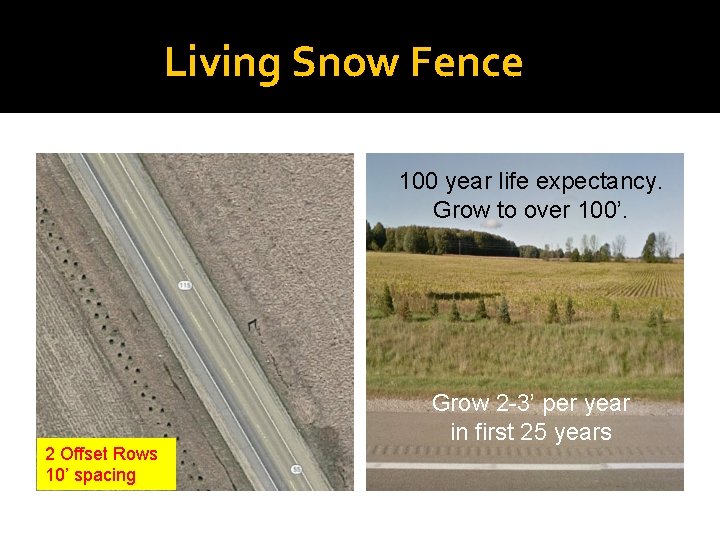 Living Snow Fence

115

55

2 Offset Rows
10' spacing

100 year life expectancy.
Grow to over 100'.

Grow 2-3' per year
in first 25 years